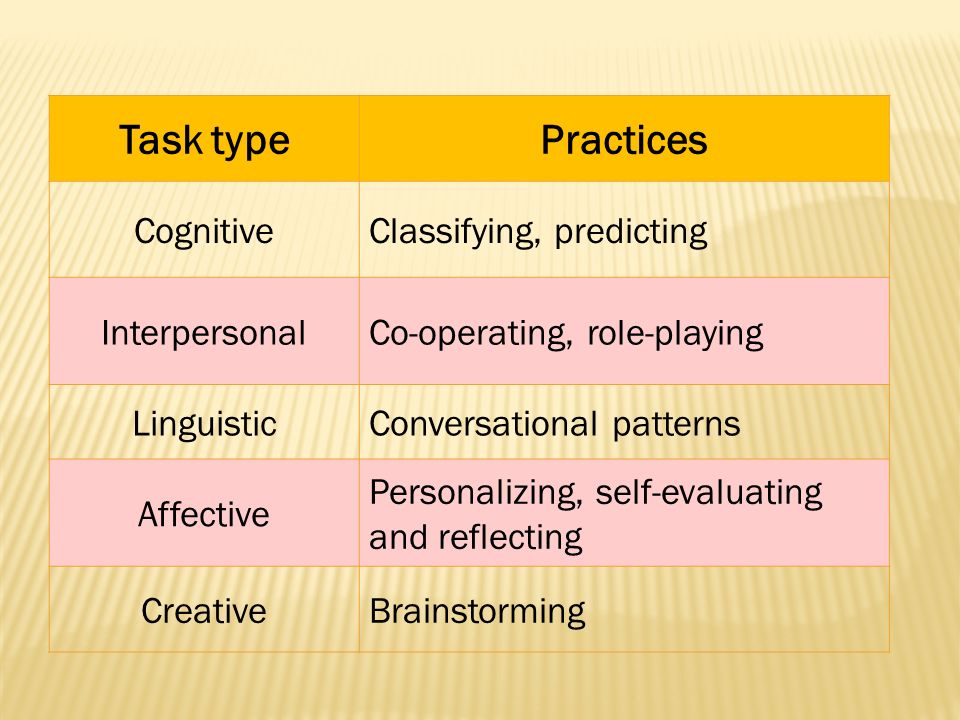 | Task type | Practices |
|---|---|
| Cognitive | Classifying, predicting |
| Interpersonal | Co-operating, role-playing |
| Linguistic | Conversational patterns |
| Affective | Personalizing, self-evaluating and reflecting |
| Creative | Brainstorming |